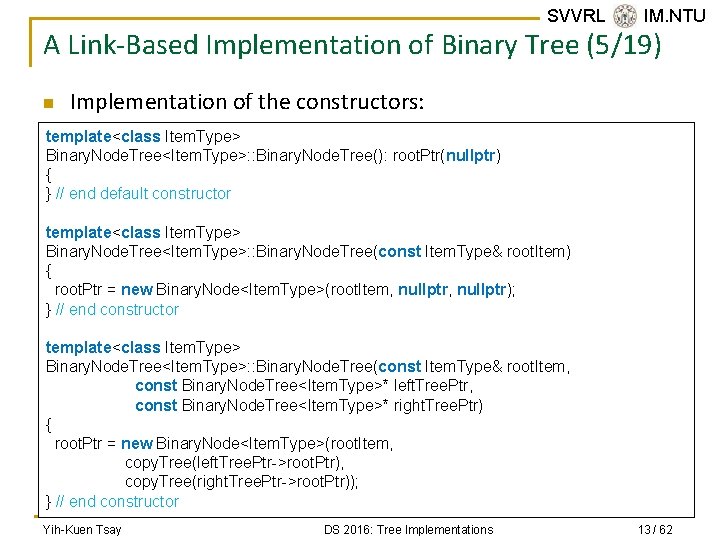 SVVRL IM.NTU

A Link-Based Implementation of Binary Tree (5/19)

Implementation of the constructors:

template<class ItemType>
BinaryNodeTree<ItemType>::BinaryNodeTree(): rootPtr(nullptr)
{
} // end default constructor

template<class ItemType>
BinaryNodeTree<ItemType>::BinaryNodeTree(const ItemType& rootItem)
{
rootPtr = new BinaryNode<ItemType>(rootItem, nullptr, nullptr);
} // end constructor

template<class ItemType>
BinaryNodeTree<ItemType>::BinaryNodeTree(const ItemType& rootItem,
const BinaryNodeTree<ItemType>* leftTreePtr,
const BinaryNodeTree<ItemType>* rightTreePtr)
{
rootPtr = new BinaryNode<ItemType>(rootItem,
copyTree(leftTreePtr->rootPtr),
copyTree(rightTreePtr->rootPtr));
} // end constructor

Yih-Kuen Tsay DS 2016: Tree Implementations 13 / 62